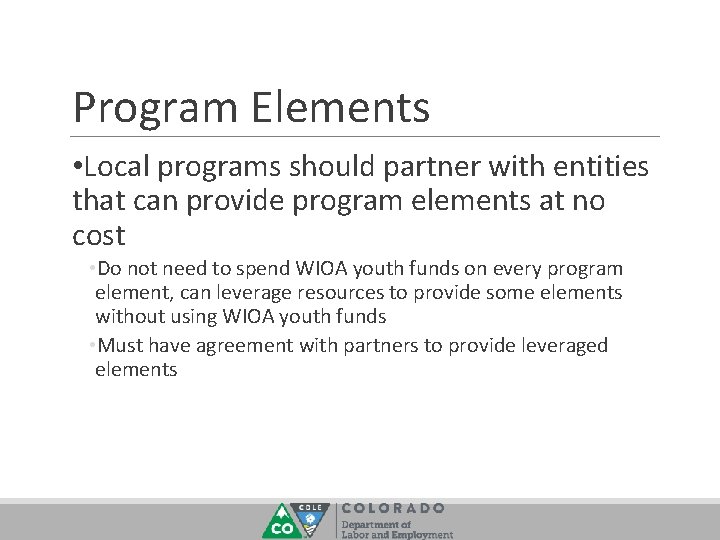 Program Elements

•Local programs should partner with entities that can provide program elements at no cost

•Do not need to spend WIOA youth funds on every program element, can leverage resources to provide some elements without using WIOA youth funds

•Must have agreement with partners to provide leveraged elements

CO CDLE COLORADO Department of Labor and Employment